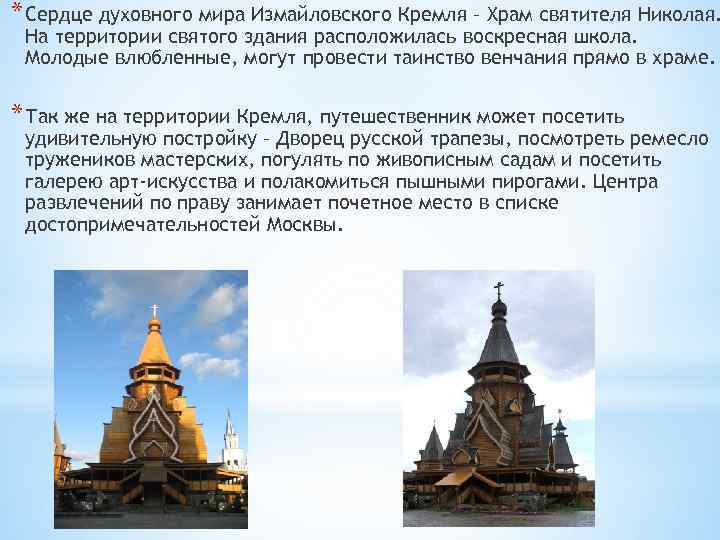 * Сердце духовного мира Измайловского Кремля – Храм святителя Николая. На территории святого здания расположилась воскресная школа. Молодые влюбленные, могут провести таинство венчания прямо в храме.

* Так же на территории Кремля, путешественник может посетить удивительную постройку – Дворец русской трапезы, посмотреть ремесло тружеников мастерских, погулять по живописным садам и посетить галерею арт-искусства и полакомиться пышными пирогами. Центра развлечений по праву занимает почетное место в списке достопримечательностей Москвы.